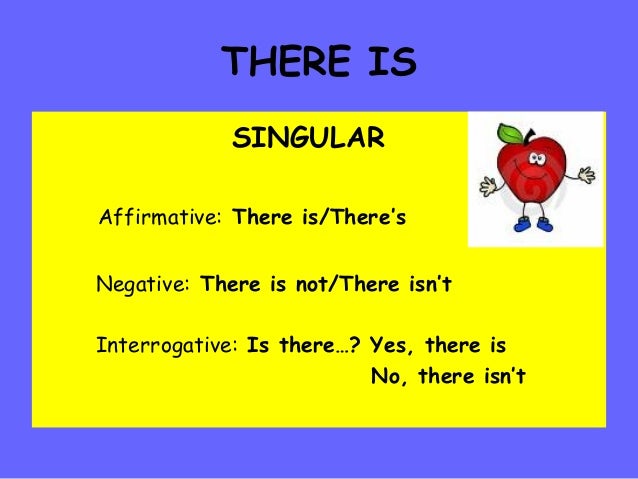 THERE IS

SINGULAR

Affirmative: There is/There's

Negative: There is not/There isn't

Interrogative: Is there…? Yes, there is
No, there isn't